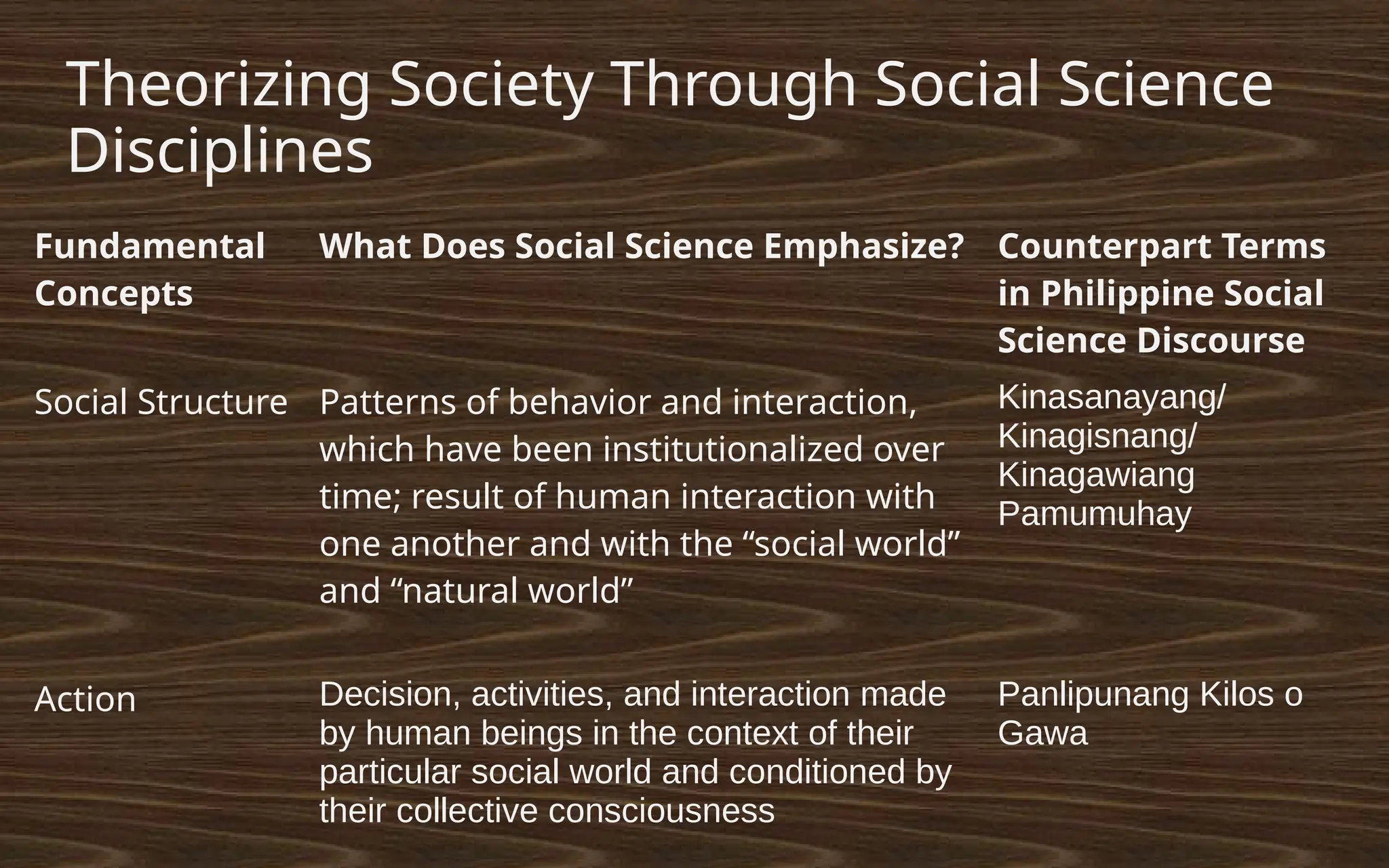 Theorizing Society Through Social Science Disciplines

| Fundamental Concepts | What Does Social Science Emphasize? | Counterpart Terms in Philippine Social Science Discourse |
|---|---|---|
| Social Structure | Patterns of behavior and interaction, which have been institutionalized over time; result of human interaction with one another and with the “social world” and “natural world” | Kinasanayang/ Kinagisnang/ Kinagawiang Pamumuhay |
| Action | Decision, activities, and interaction made by human beings in the context of their particular social world and conditioned by their collective consciousness | Panlipunang Kilos o Gawa |